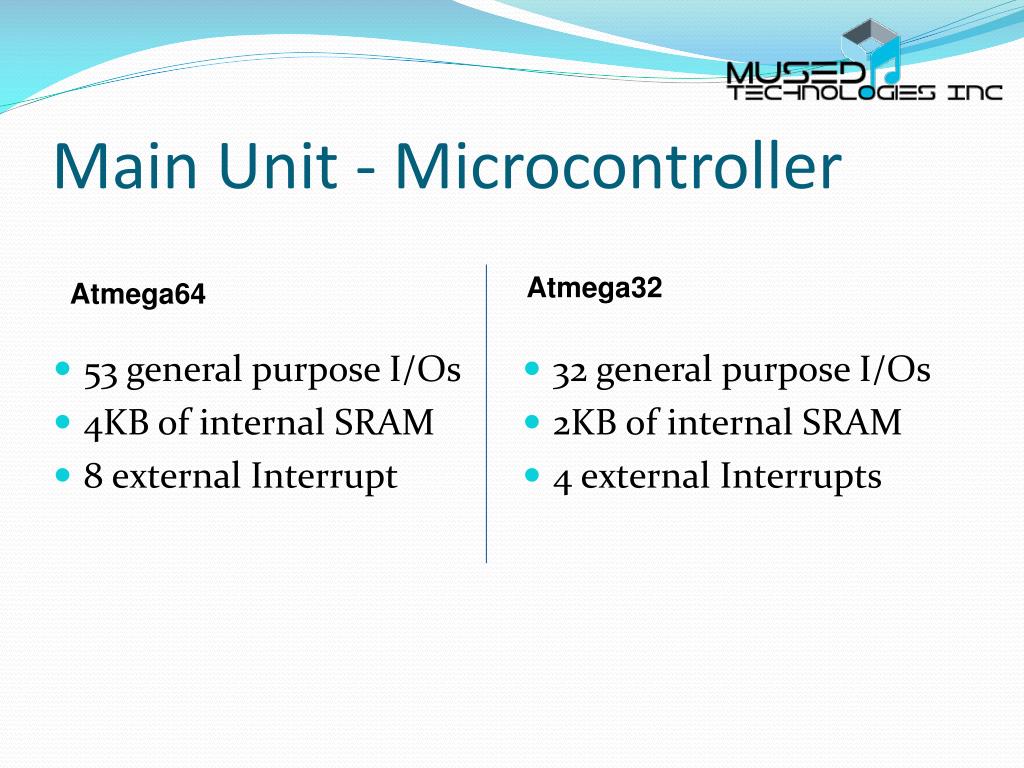 MUSED
TECHNOLOGIES INC

Main Unit - Microcontroller

Atmega64

- 53 general purpose I/Os
- 4KB of internal SRAM
- 8 external Interrupt

Atmega32

- 32 general purpose I/Os
- 2KB of internal SRAM
- 4 external Interrupts